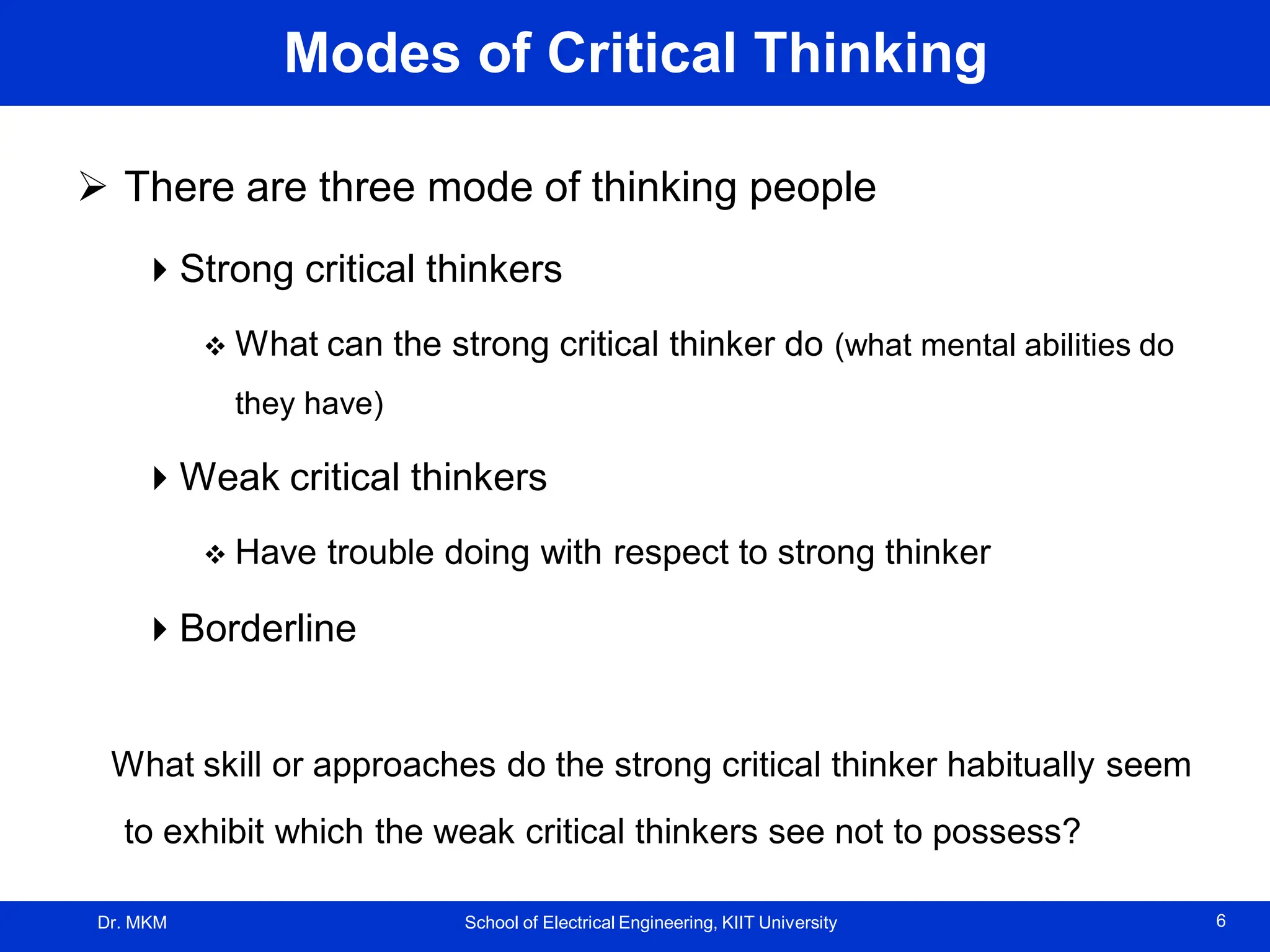 Modes of Critical Thinking

➢ There are three mode of thinking people

▸ Strong critical thinkers

❖ What can the strong critical thinker do (what mental abilities do they have)

▸ Weak critical thinkers

❖ Have trouble doing with respect to strong thinker

▸ Borderline

What skill or approaches do the strong critical thinker habitually seem to exhibit which the weak critical thinkers see not to possess?

Dr. MKM

School of Electrical Engineering, KIIT University

6